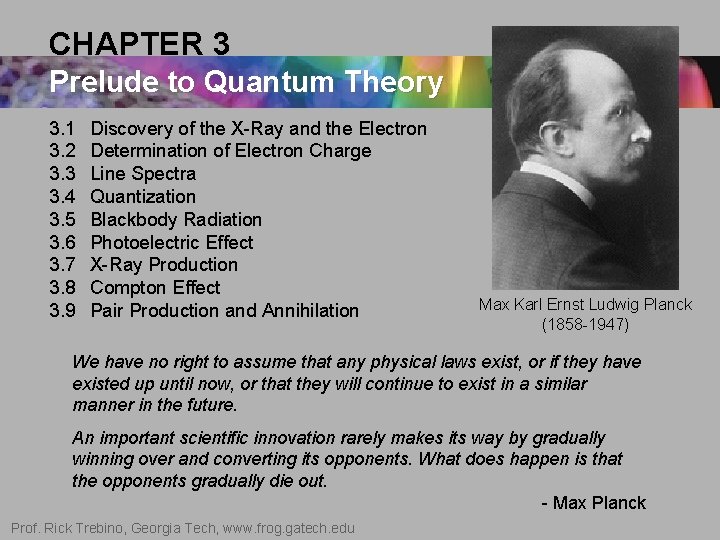 CHAPTER 3
Prelude to Quantum Theory

3.1 Discovery of the X-Ray and the Electron
3.2 Determination of Electron Charge
3.3 Line Spectra
3.4 Quantization
3.5 Blackbody Radiation
3.6 Photoelectric Effect
3.7 X-Ray Production
3.8 Compton Effect
3.9 Pair Production and Annihilation

Max Karl Ernst Ludwig Planck
(1858-1947)

We have no right to assume that any physical laws exist, or if they have existed up until now, or that they will continue to exist in a similar manner in the future.

An important scientific innovation rarely makes its way by gradually winning over and converting its opponents. What does happen is that the opponents gradually die out.

- Max Planck

Prof. Rick Trebino, Georgia Tech, www.frog.gatech.edu